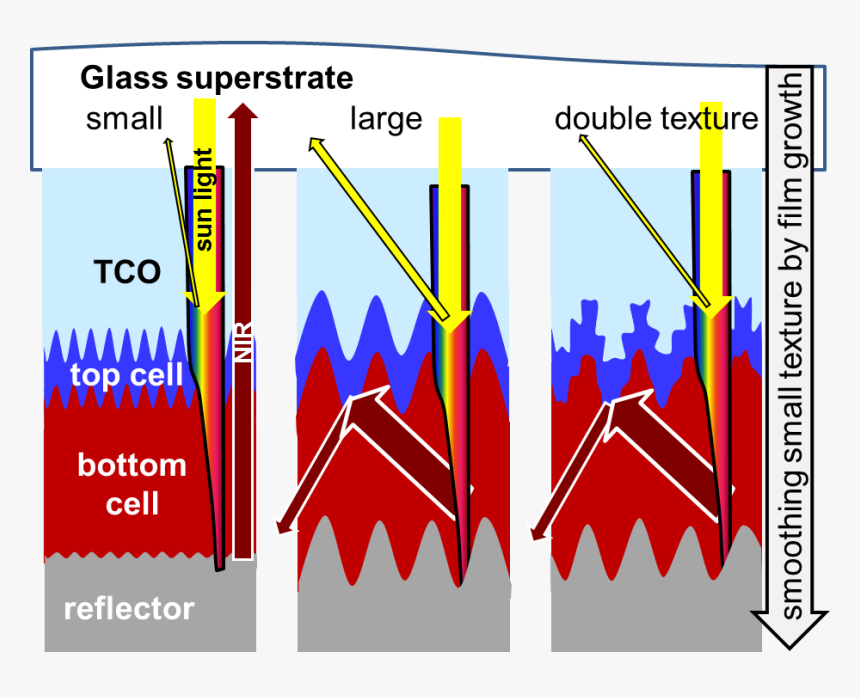 Glass superstrate
small
large
double texture
sun light
NIR
TCO
top cell
bottom cell
reflector
smoothing small texture by film growth